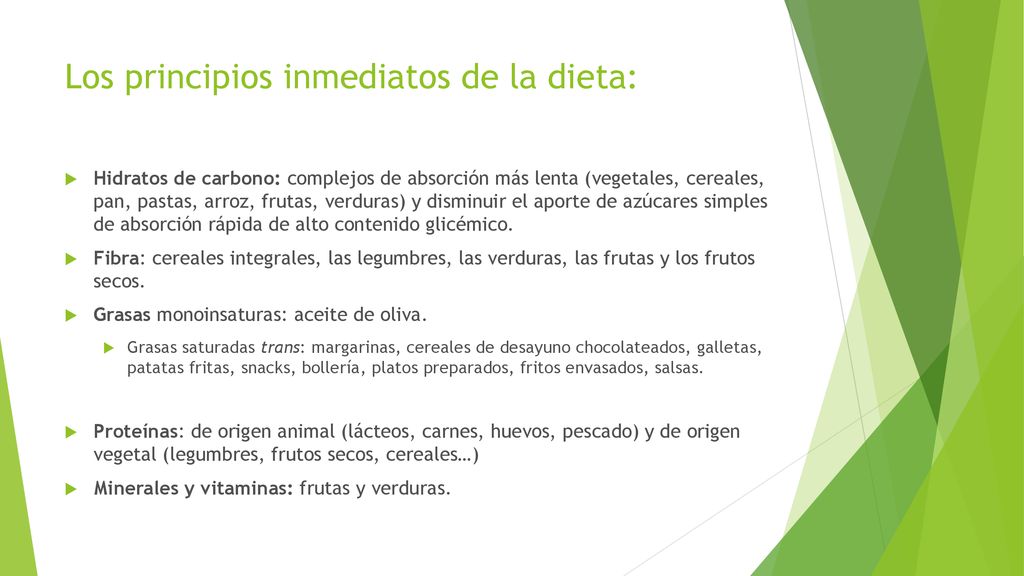 Los principios inmediatos de la dieta:

Hidratos de carbono: complejos de absorción más lenta (vegetales, cereales, pan, pastas, arroz, frutas, verduras) y disminuir el aporte de azúcares simples de absorción rápida de alto contenido glicémico.

Fibra: cereales integrales, las legumbres, las verduras, las frutas y los frutos secos.

Grasas monoinsaturas: aceite de oliva.

Grasas saturadas trans: margarinas, cereales de desayuno chocolateados, galletas, patatas fritas, snacks, bollería, platos preparados, fritos envasados, salsas.

Proteínas: de origen animal (lácteos, carnes, huevos, pescado) y de origen vegetal (legumbres, frutos secos, cereales…)

Minerales y vitaminas: frutas y verduras.